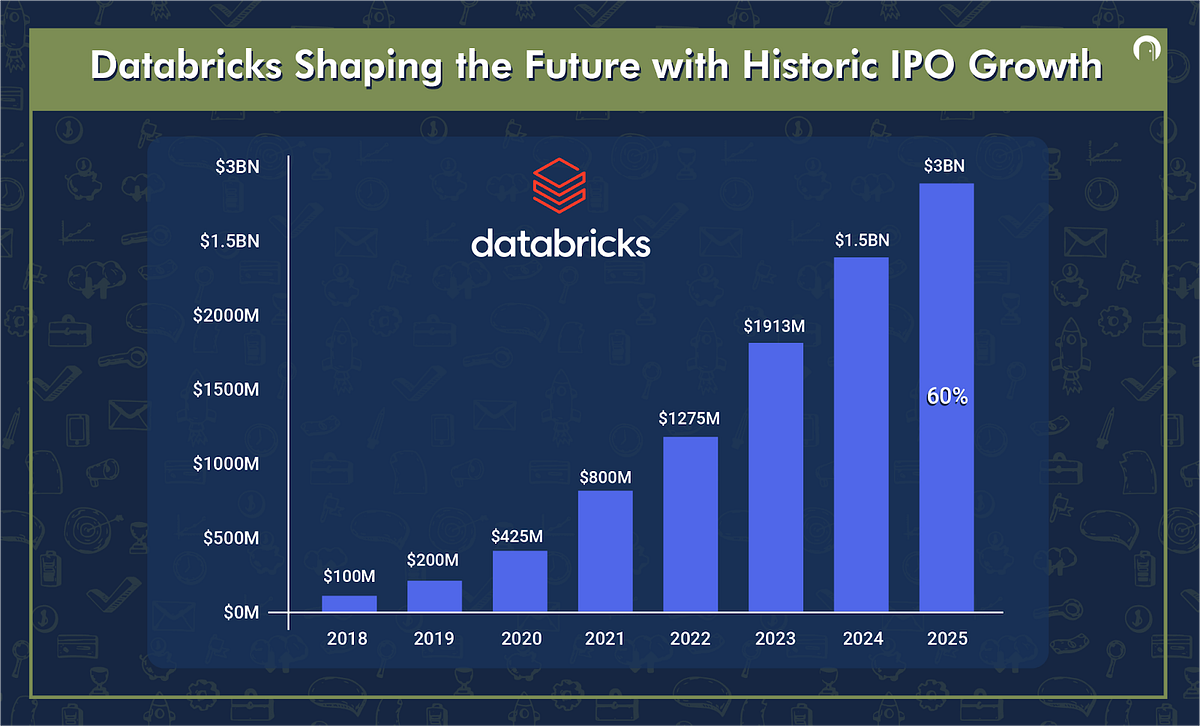 Databricks Shaping the Future with Historic IPO Growth

databricks

$3BN
$1.5BN
$2000M
$1500M
$1000M
$500M
$0M

$100M
$200M
$425M
$800M
$1275M
$1913M
$1.5BN
$3BN
60%

2018
2019
2020
2021
2022
2023
2024
2025